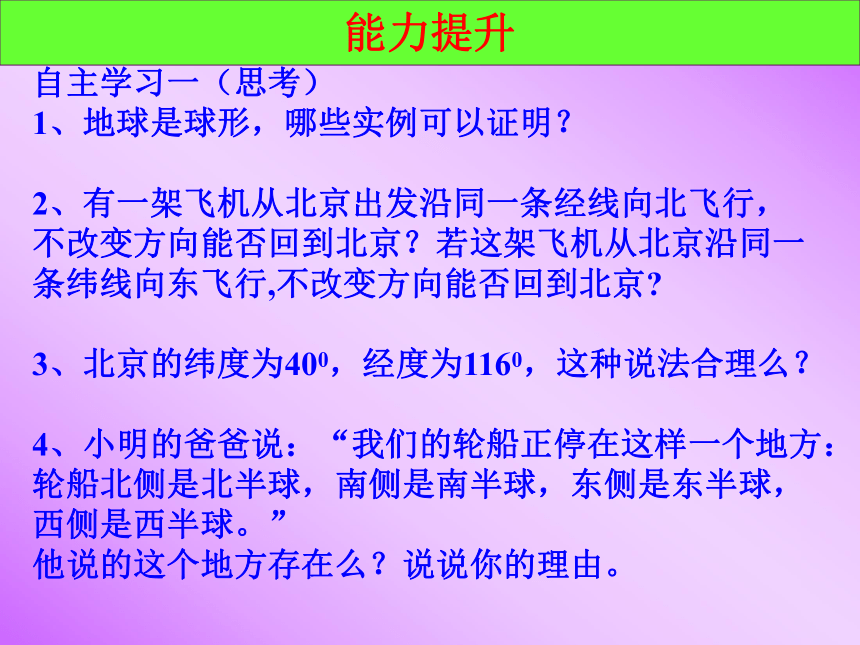 能力提升

自主学习一（思考）
1、地球是球形，哪些实例可以证明？

2、有一架飞机从北京出发沿同一条经线向北飞行，不改变方向能否回到北京？若这架飞机从北京沿同一条纬线向东飞行,不改变方向能否回到北京？

3、北京的纬度为$40^0$，经度为$116^0$，这种说法合理么？

4、小明的爸爸说：“我们的轮船正停在这样一个地方：轮船北侧是北半球，南侧是南半球，东侧是东半球，西侧是西半球。”
他说的这个地方存在么？说说你的理由。